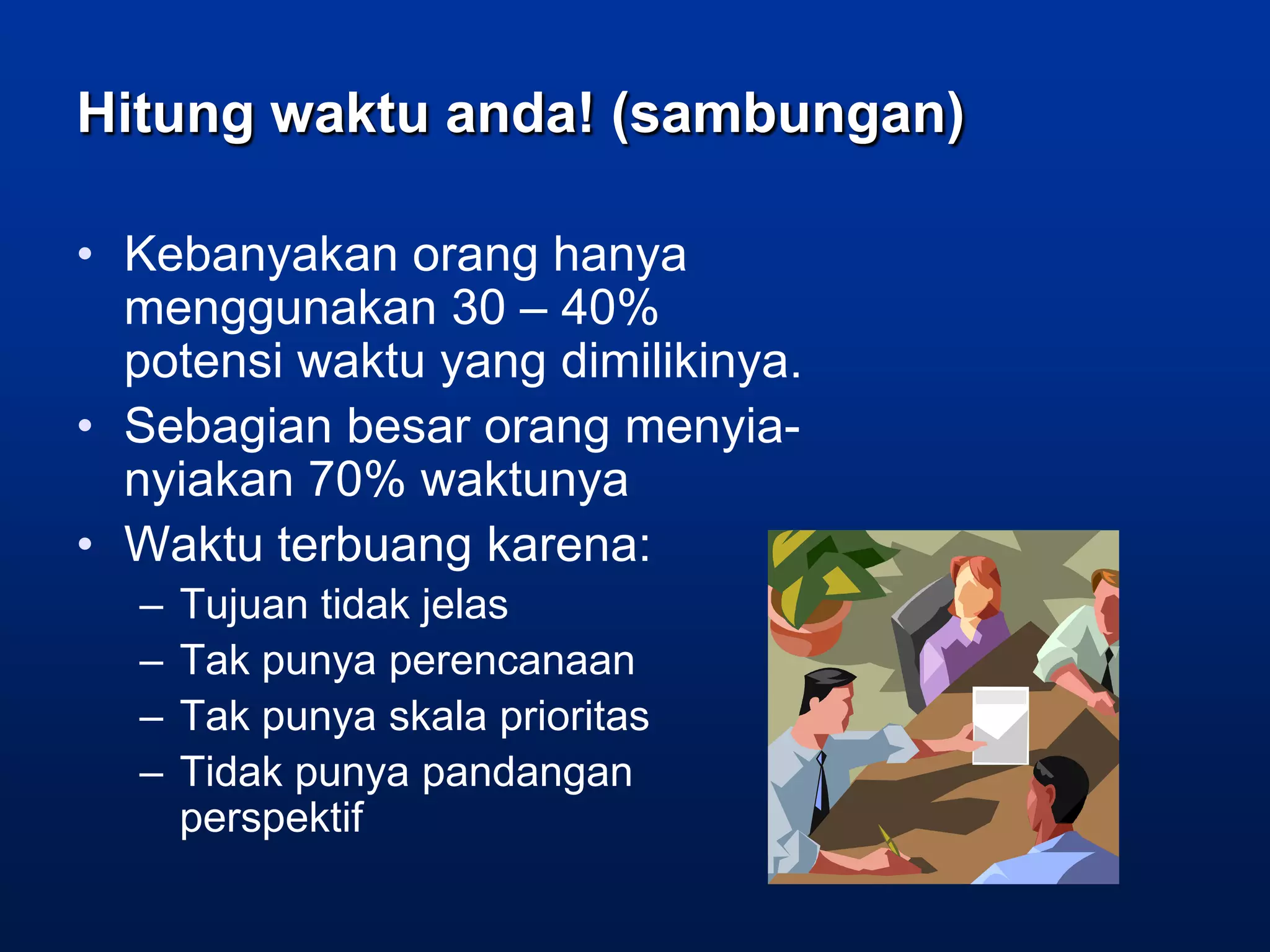 Hitung waktu anda! (sambungan)

• Kebanyakan orang hanya menggunakan 30 – 40% potensi waktu yang dimilikinya.
• Sebagian besar orang menyia-nyiakan 70% waktunya
• Waktu terbuang karena:
– Tujuan tidak jelas
– Tak punya perencanaan
– Tak punya skala prioritas
– Tidak punya pandangan perspektif